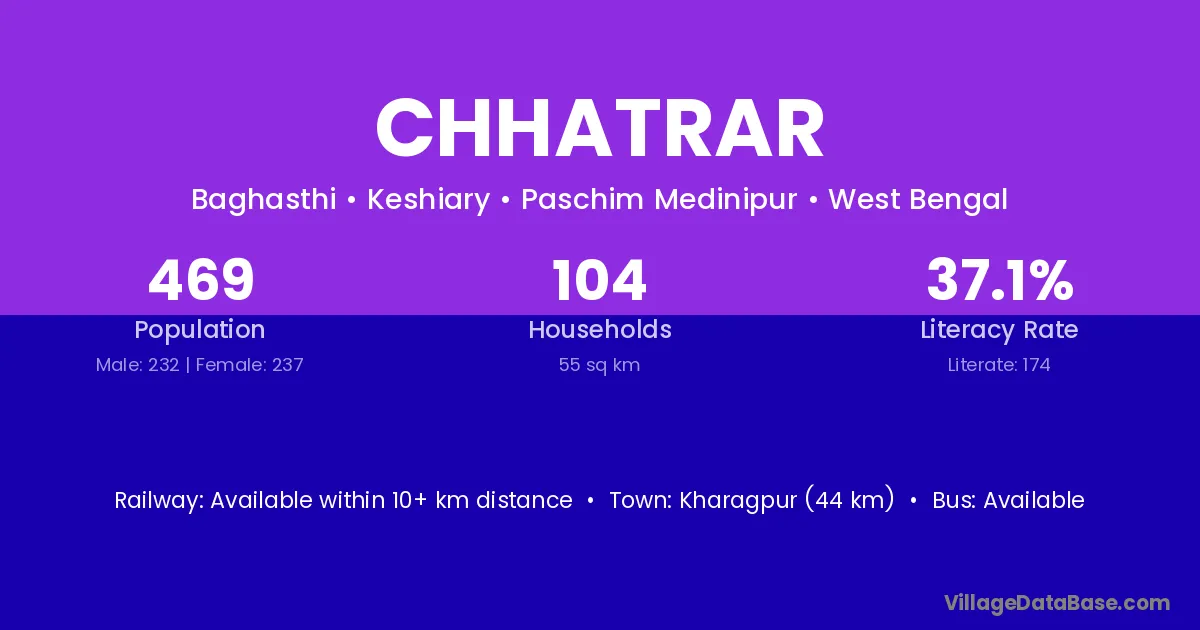 CHHATRAR

Baghasthi • Keshiary • Paschim Medinipur • West Bengal

469
Population
Male: 232 | Female: 237

104
Households
55 sq km

37.1%
Literacy Rate
Literate: 174

Railway: Available within 10+ km distance • Town: Kharagpur (44 km) • Bus: Available

VillageDataBase.com